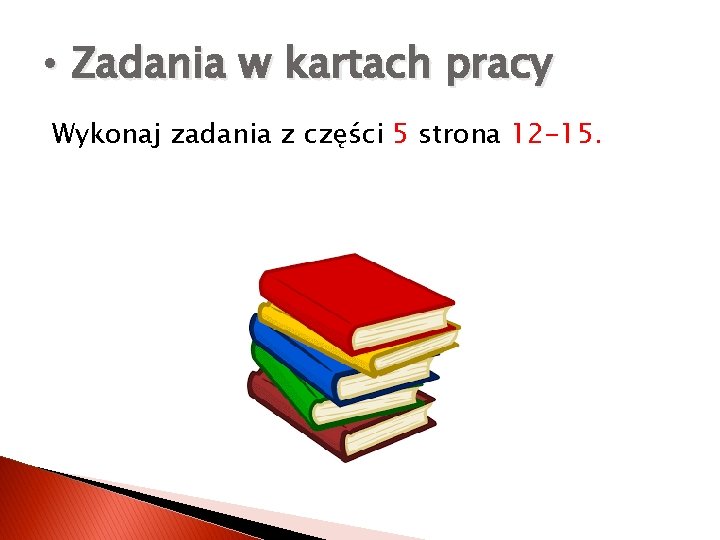 • Zadania w kartach pracy

Wykonaj zadania z części 5 strona 12-15.